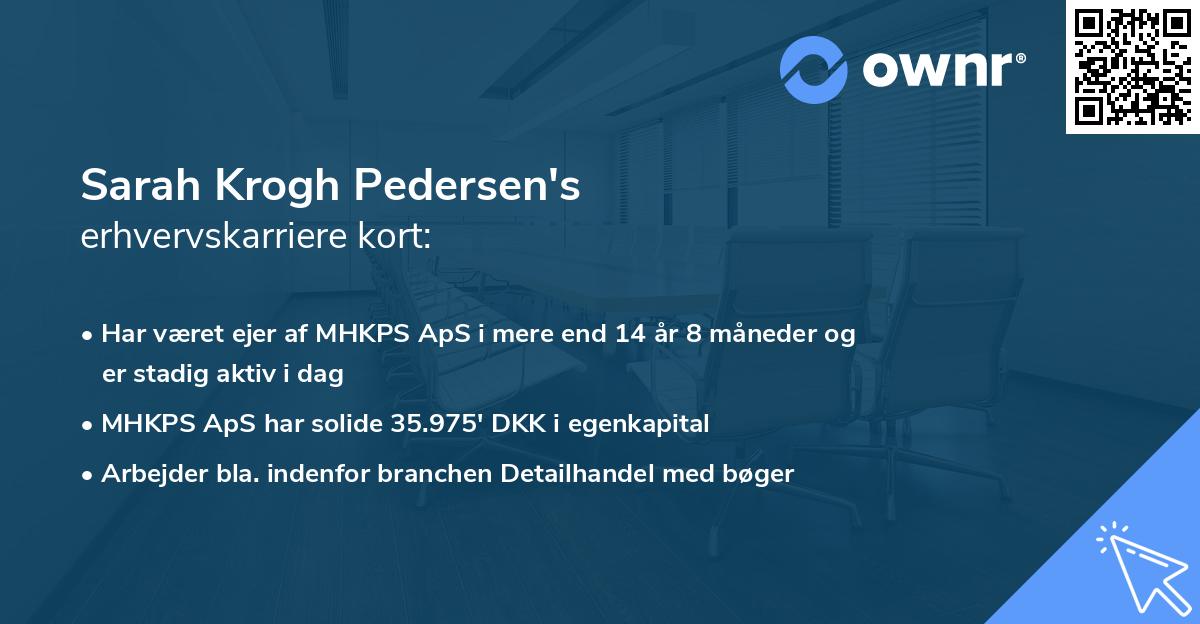 ownr®

Sarah Krogh Pedersen's
erhvervskarriere kort:

• Har været ejer af MHKPS ApS i mere end 14 år 8 måneder og er stadig aktiv i dag
• MHKPS ApS har solide 35.975' DKK i egenkapital
• Arbejder bla. indenfor branchen Detailhandel med bøger